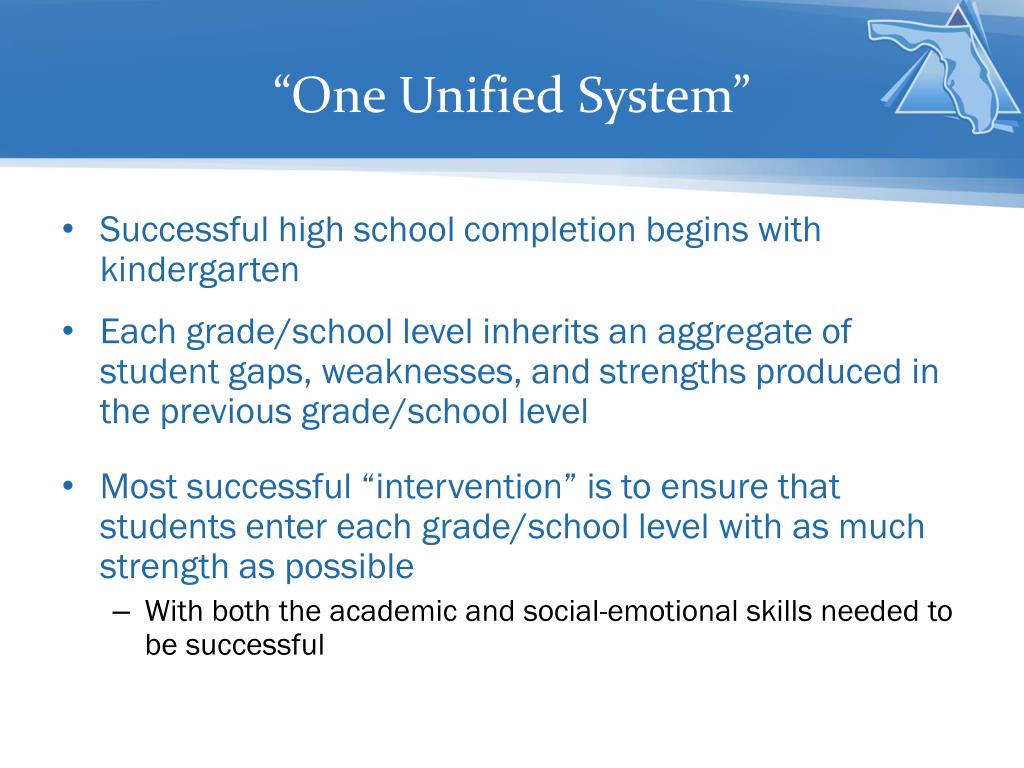 “One Unified System”

• Successful high school completion begins with kindergarten

• Each grade/school level inherits an aggregate of student gaps, weaknesses, and strengths produced in the previous grade/school level

• Most successful “intervention” is to ensure that students enter each grade/school level with as much strength as possible

– With both the academic and social-emotional skills needed to be successful